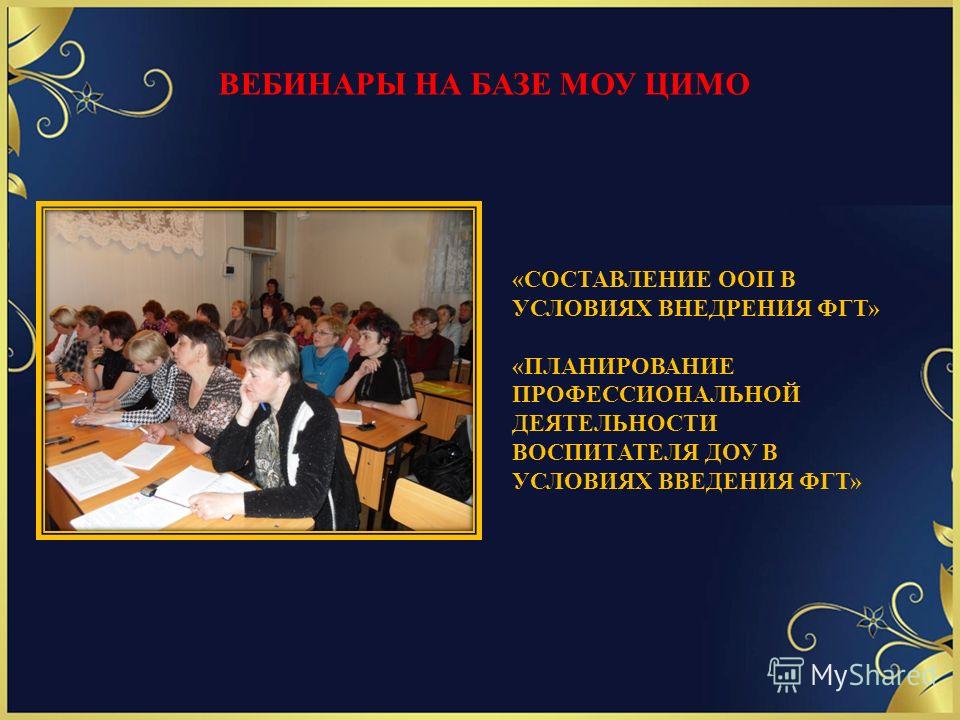 ВЕБИНАРЫ НА БАЗЕ МОУ ЦИМО

«СОСТАВЛЕНИЕ ООП В УСЛОВИЯХ ВНЕДРЕНИЯ ФГТ»

«ПЛАНИРОВАНИЕ ПРОФЕССИОНАЛЬНОЙ ДЕЯТЕЛЬНОСТИ ВОСПИТАТЕЛЯ ДОУ В УСЛОВИЯХ ВВЕДЕНИЯ ФГТ»

MyShared